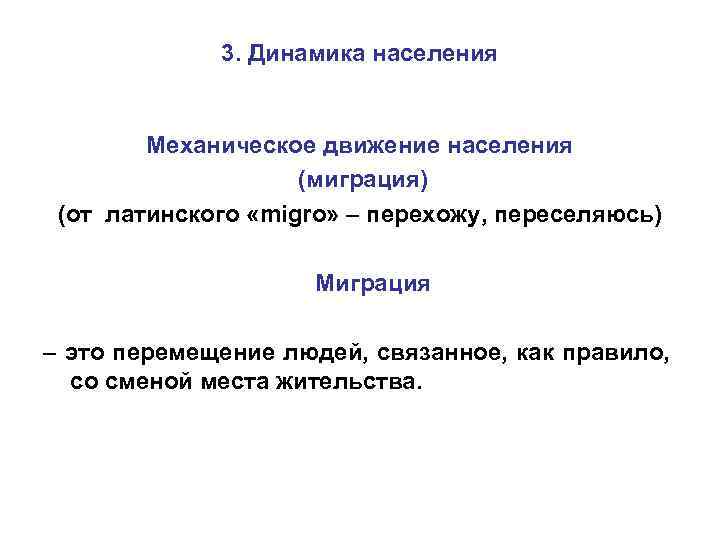 3. Динамика населения

Механическое движение населения
(миграция)
(от латинского «migro» – перехожу, переселяюсь)

Миграция

– это перемещение людей, связанное, как правило, со сменой места жительства.